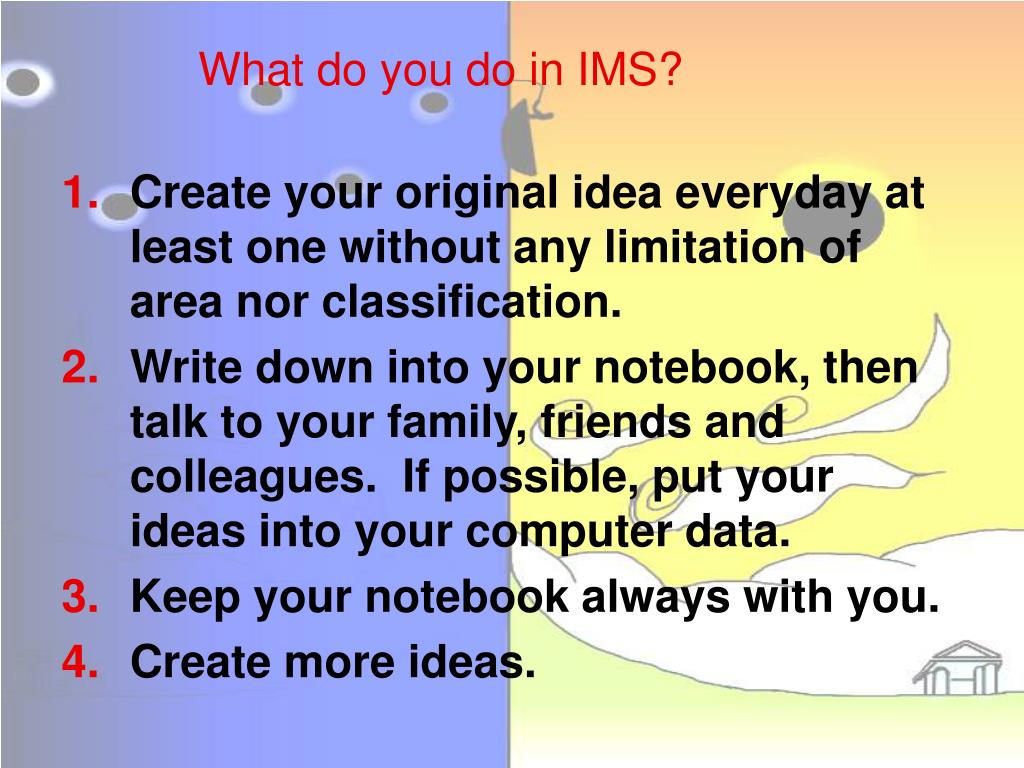 What do you do in IMS?

1. Create your original idea everyday at least one without any limitation of area nor classification.
2. Write down into your notebook, then talk to your family, friends and colleagues. If possible, put your ideas into your computer data.
3. Keep your notebook always with you.
4. Create more ideas.